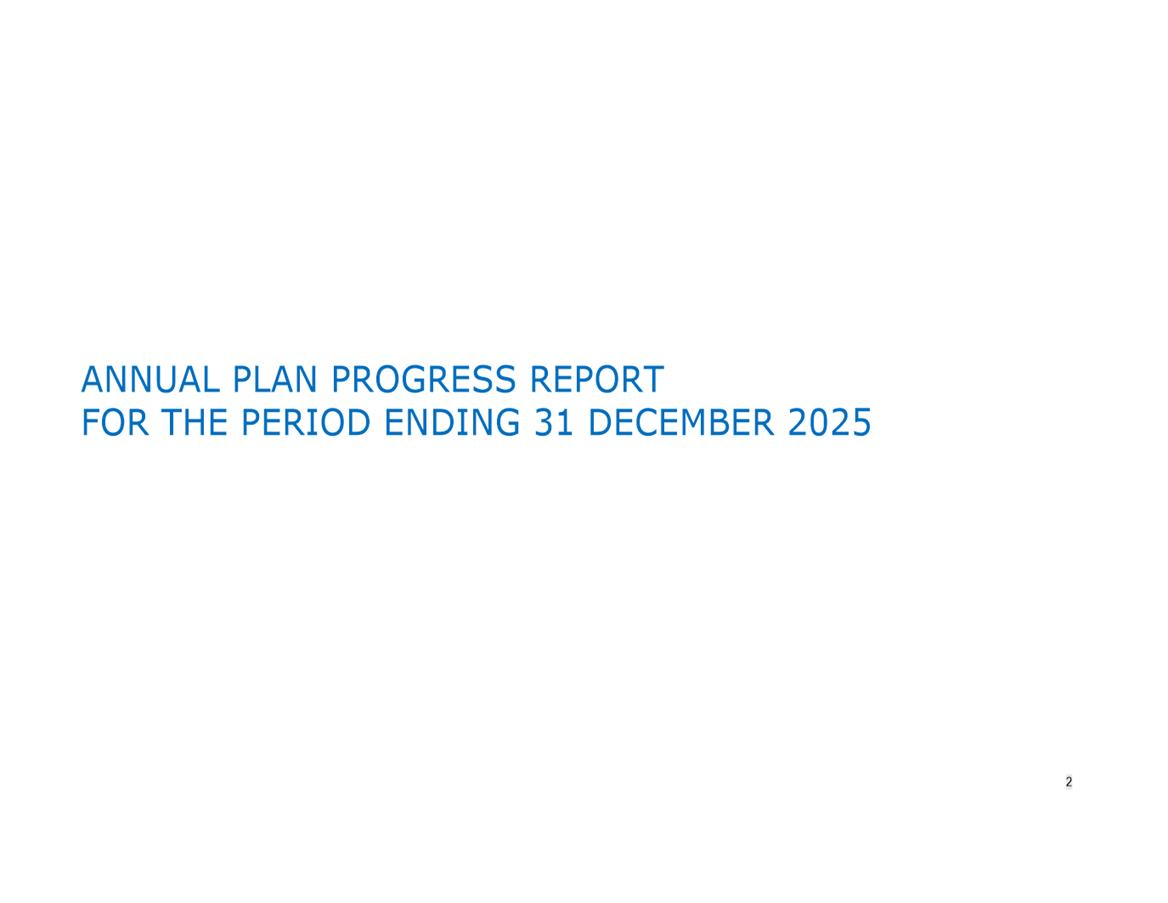 ANNUAL PLAN PROGRESS REPORT
FOR THE PERIOD ENDING 31 DECEMBER 2025

2